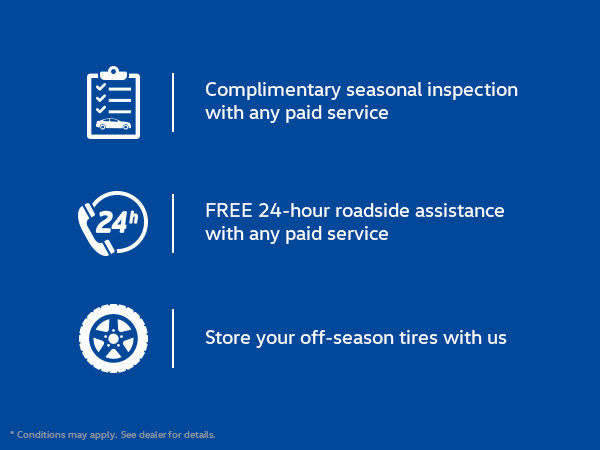 Complimentary seasonal inspection with any paid service

24h

FREE 24-hour roadside assistance with any paid service

Store your off-season tires with us

* Conditions may apply. See dealer for details.